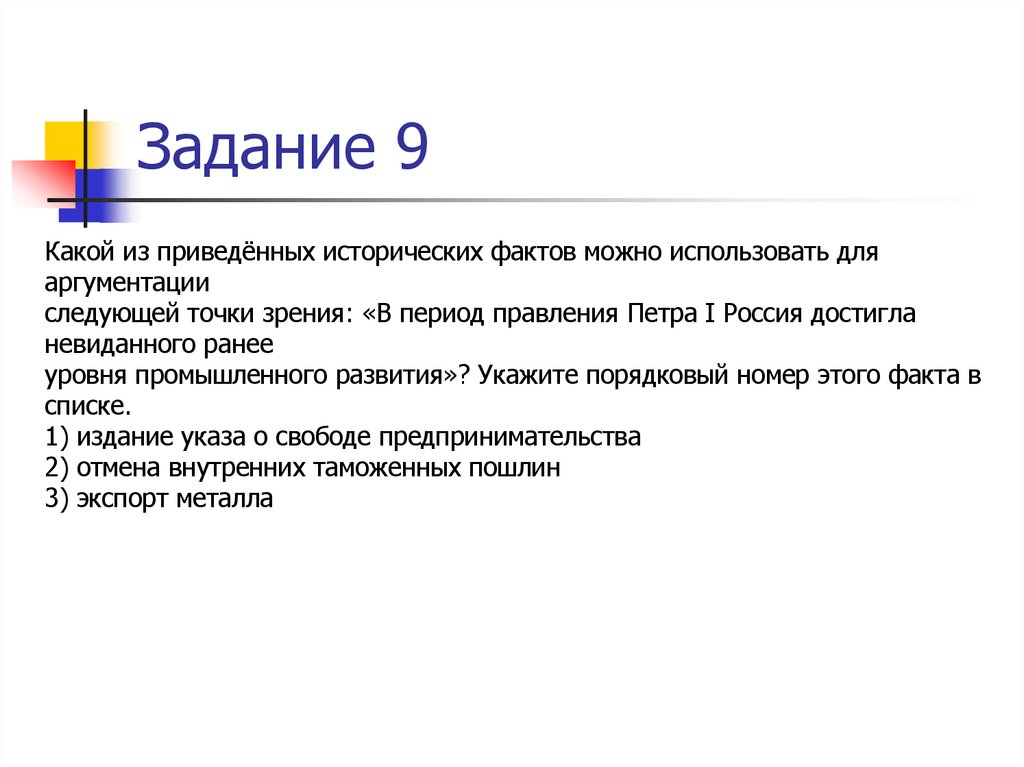 Задание 9

Какой из приведённых исторических фактов можно использовать для аргументации следующей точки зрения: «В период правления Петра I Россия достигла невиданного ранее уровня промышленного развития»? Укажите порядковый номер этого факта в списке.
1) издание указа о свободе предпринимательства
2) отмена внутренних таможенных пошлин
3) экспорт металла